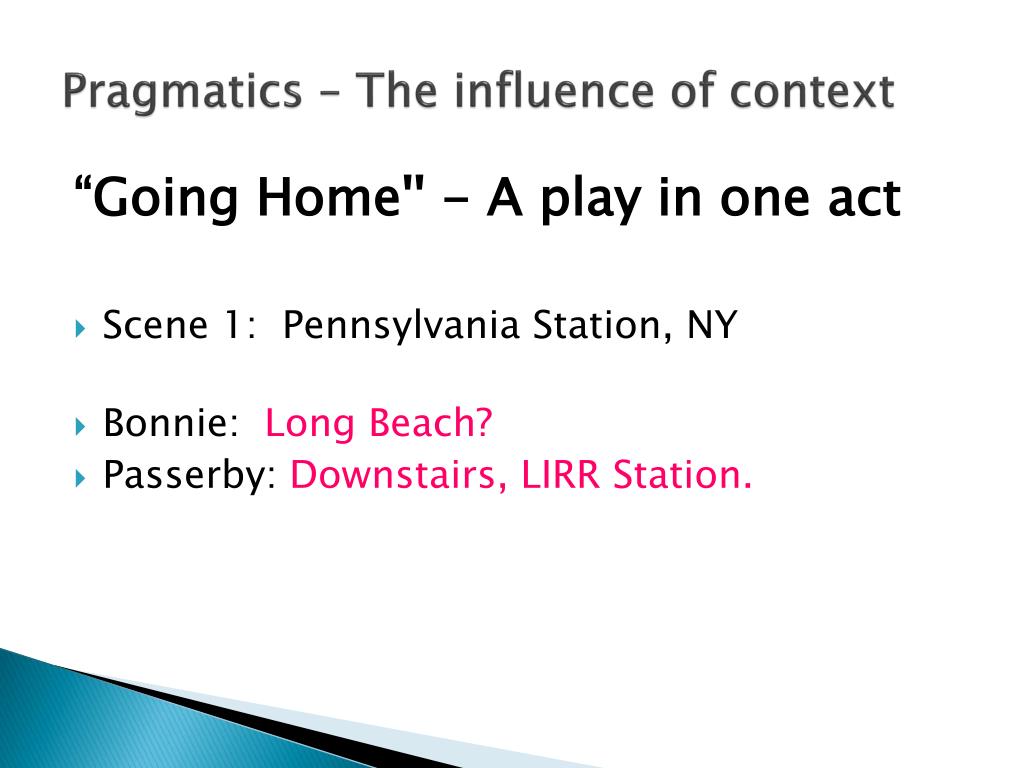 Pragmatics – The influence of context

“Going Home" - A play in one act

Scene 1: Pennsylvania Station, NY

Bonnie: Long Beach?
Passerby: Downstairs, LIRR Station.